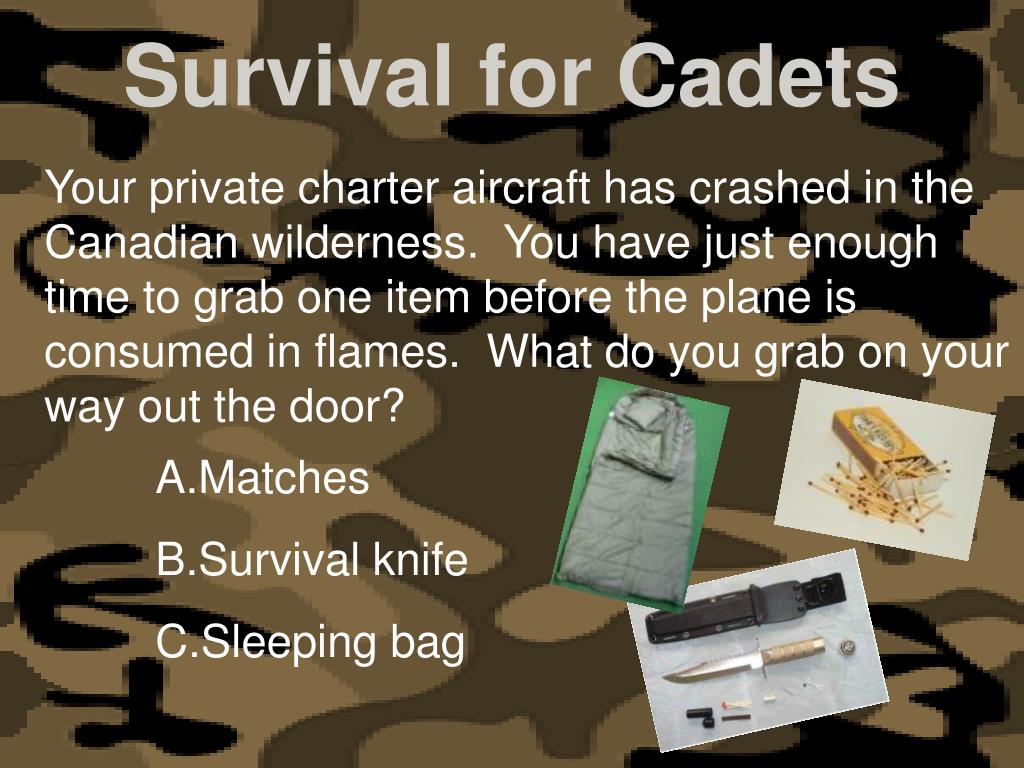 Survival for Cadets

Your private charter aircraft has crashed in the Canadian wilderness. You have just enough time to grab one item before the plane is consumed in flames. What do you grab on your way out the door?

A.Matches

B.Survival knife

C.Sleeping bag